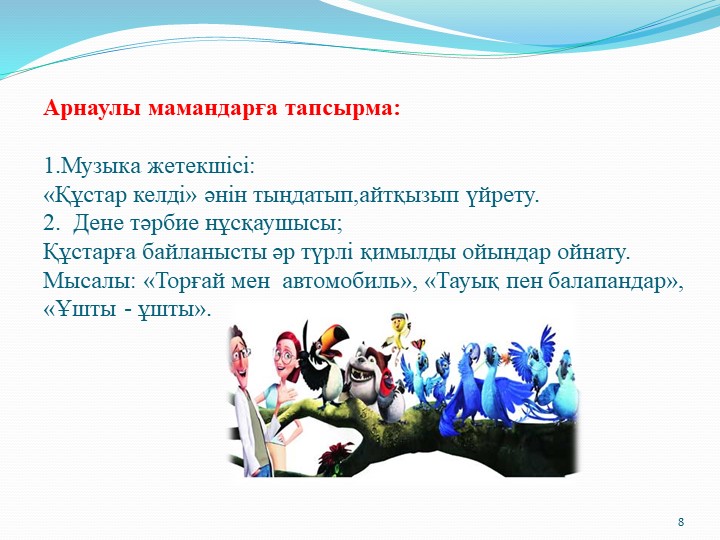 Арнаулы мамандарға тапсырма:

1.Музыка жетекшісі:
«Құстар келді» әнін тыңдатып,айтқызып үйрету.
2. Дене тәрбие нұсқаушысы;
Құстарға байланысты әр түрлі қимылды ойындар ойнату.
Мысалы: «Торғай мен автомобиль», «Тауық пен балапандар», «Ұшты - ұшты».

8